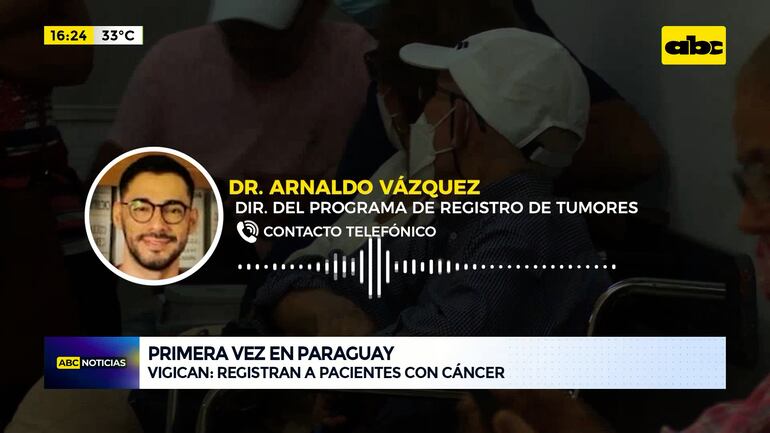 16:24 33°C

abc

DR. ARNALDO VÁZQUEZ
DIR. DEL PROGRAMA DE REGISTRO DE TUMORES
CONTACTO TELEFÓNICO

ABC NOTICIAS
PRIMERA VEZ EN PARAGUAY
VIGICAN: REGISTRAN A PACIENTES CON CÁNCER